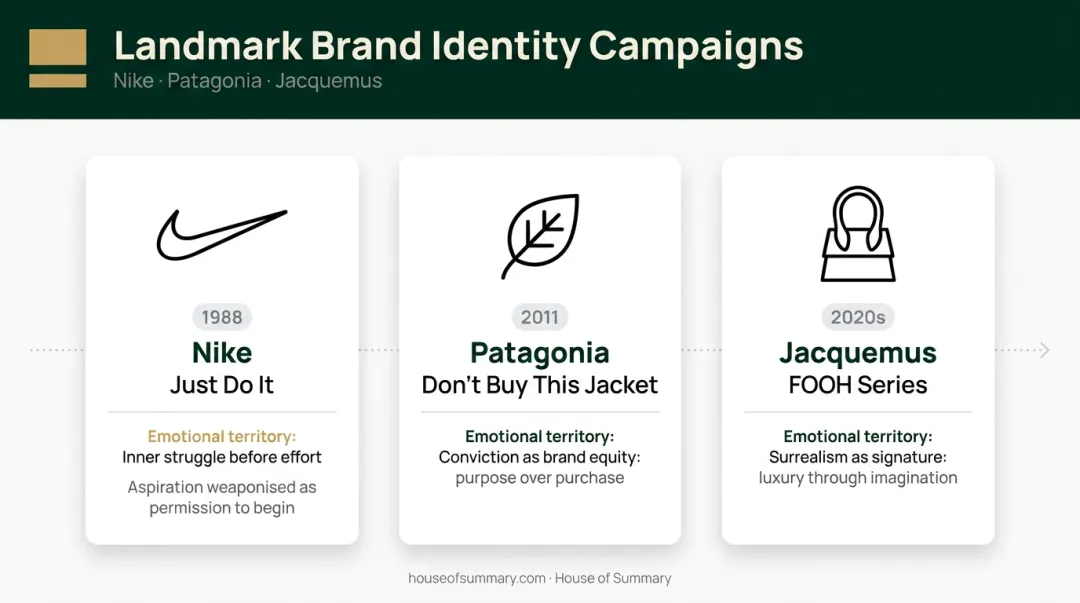 Landmark Brand Identity Campaigns
Nike · Patagonia · Jacquemus

1988
Nike
Just Do It

Emotional territory:
Inner struggle before effort

Aspiration weaponised as permission to begin

2011
Patagonia
Don't Buy This Jacket

Emotional territory:
Conviction as brand equity: purpose over purchase

2020s
Jacquemus
FOOH Series

Emotional territory:
Surrealism as signature: luxury through imagination

houseofsummary.com · House of Summary